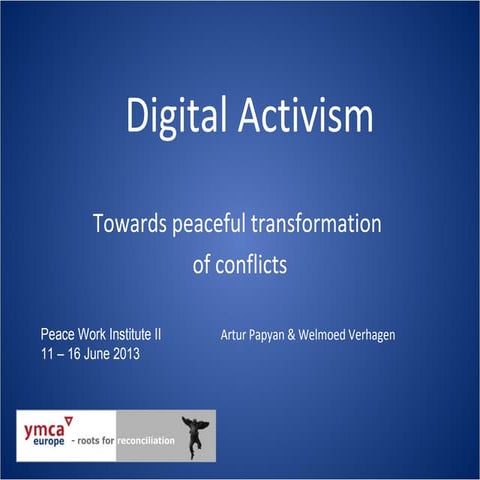 Digital Activism

Towards peaceful transformation of conflicts

Peace Work Institute II
11 – 16 June 2013

Artur Papyan & Welmoed Verhagen

ymca europe - roots for reconciliation